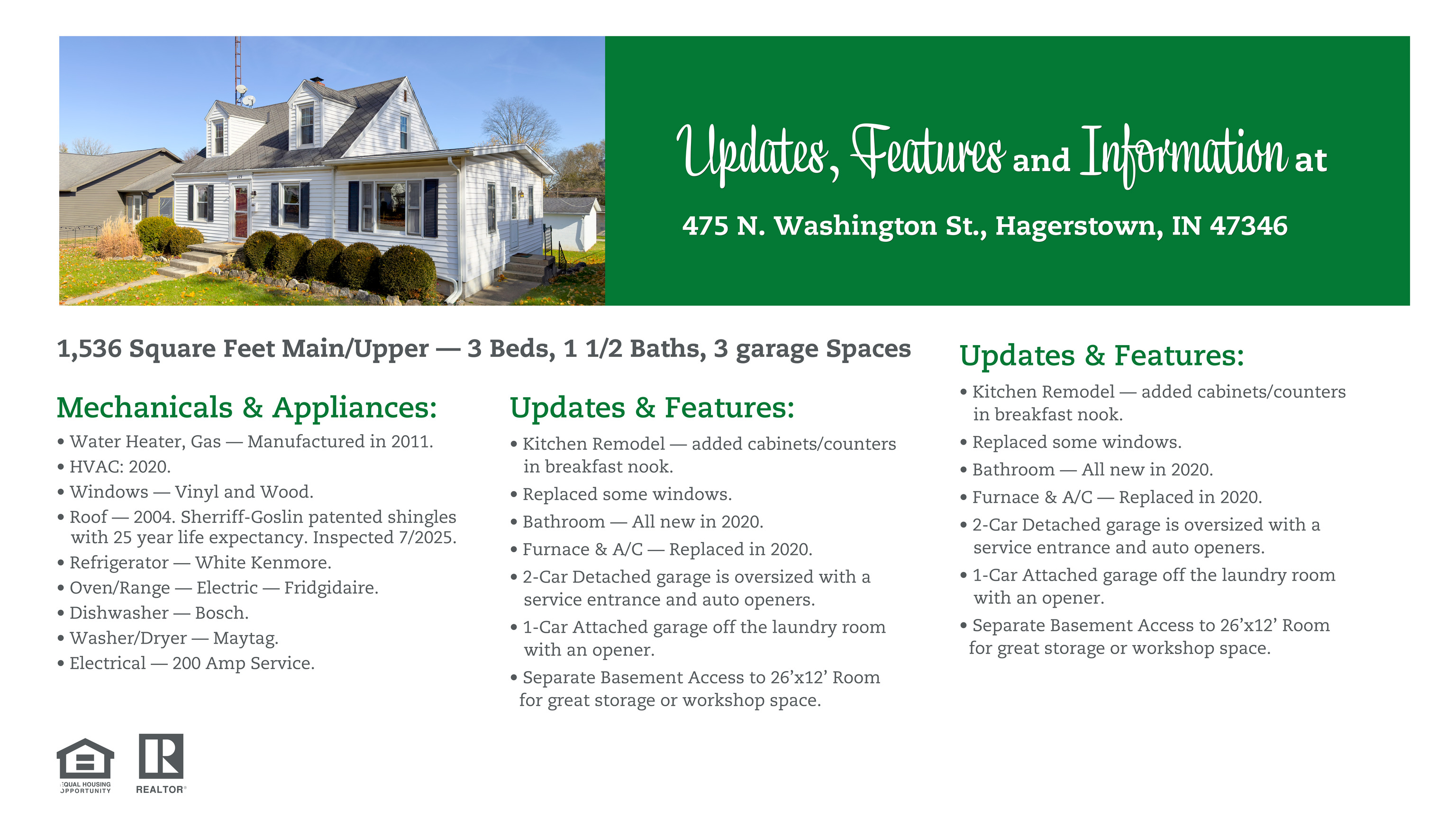 Updates, Features and Information at

475 N. Washington St., Hagerstown, IN 47346

1,536 Square Feet Main/Upper — 3 Beds, 1 1/2 Baths, 3 garage Spaces

Mechanicals & Appliances:

• Water Heater, Gas — Manufactured in 2011.
• HVAC: 2020.
• Windows — Vinyl and Wood.
• Roof — 2004. Sherriff-Goslin patented shingles with 25 year life expectancy. Inspected 7/2025.
• Refrigerator — White Kenmore.
• Oven/Range — Electric — Fridgidaire.
• Dishwasher — Bosch.
• Washer/Dryer — Maytag.
• Electrical — 200 Amp Service.

Updates & Features:

• Kitchen Remodel — added cabinets/counters in breakfast nook.
• Replaced some windows.
• Bathroom — All new in 2020.
• Furnace & A/C — Replaced in 2020.
• 2-Car Detached garage is oversized with a service entrance and auto openers.
• 1-Car Attached garage off the laundry room with an opener.
• Separate Basement Access to 26’x12’ Room for great storage or workshop space.

Updates & Features:

• Kitchen Remodel — added cabinets/counters in breakfast nook.
• Replaced some windows.
• Bathroom — All new in 2020.
• Furnace & A/C — Replaced in 2020.
• 2-Car Detached garage is oversized with a service entrance and auto openers.
• 1-Car Attached garage off the laundry room with an opener.
• Separate Basement Access to 26’x12’ Room for great storage or workshop space.

EQUAL HOUSING OPPORTUNITY

REALTOR®